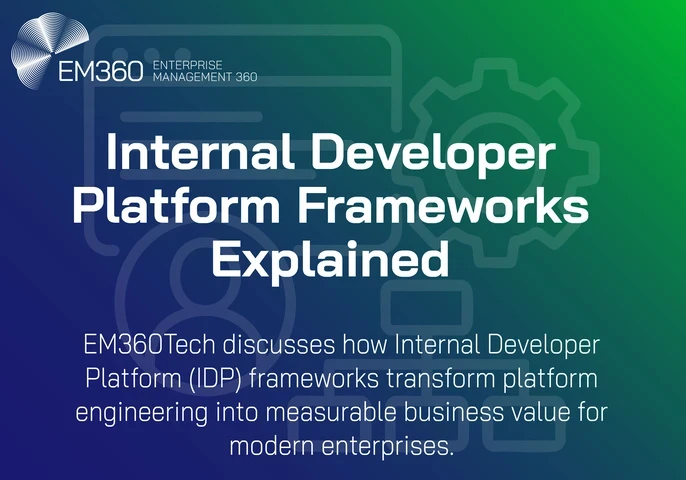 EM360 ENTERPRISE MANAGEMENT 360

Internal Developer Platform Frameworks Explained

EM360Tech discusses how Internal Developer Platform (IDP) frameworks transform platform engineering into measurable business value for modern enterprises.